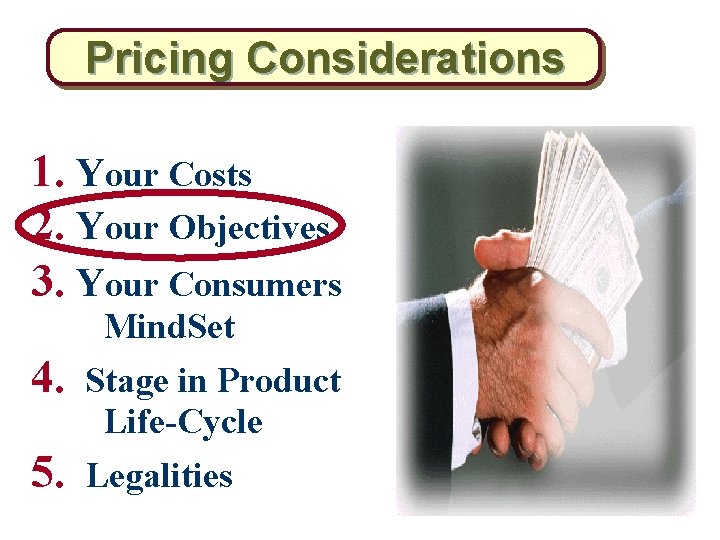 Pricing Considerations

1. Your Costs
2. Your Objectives
3. Your Consumers MindSet
4. Stage in Product Life-Cycle
5. Legalities